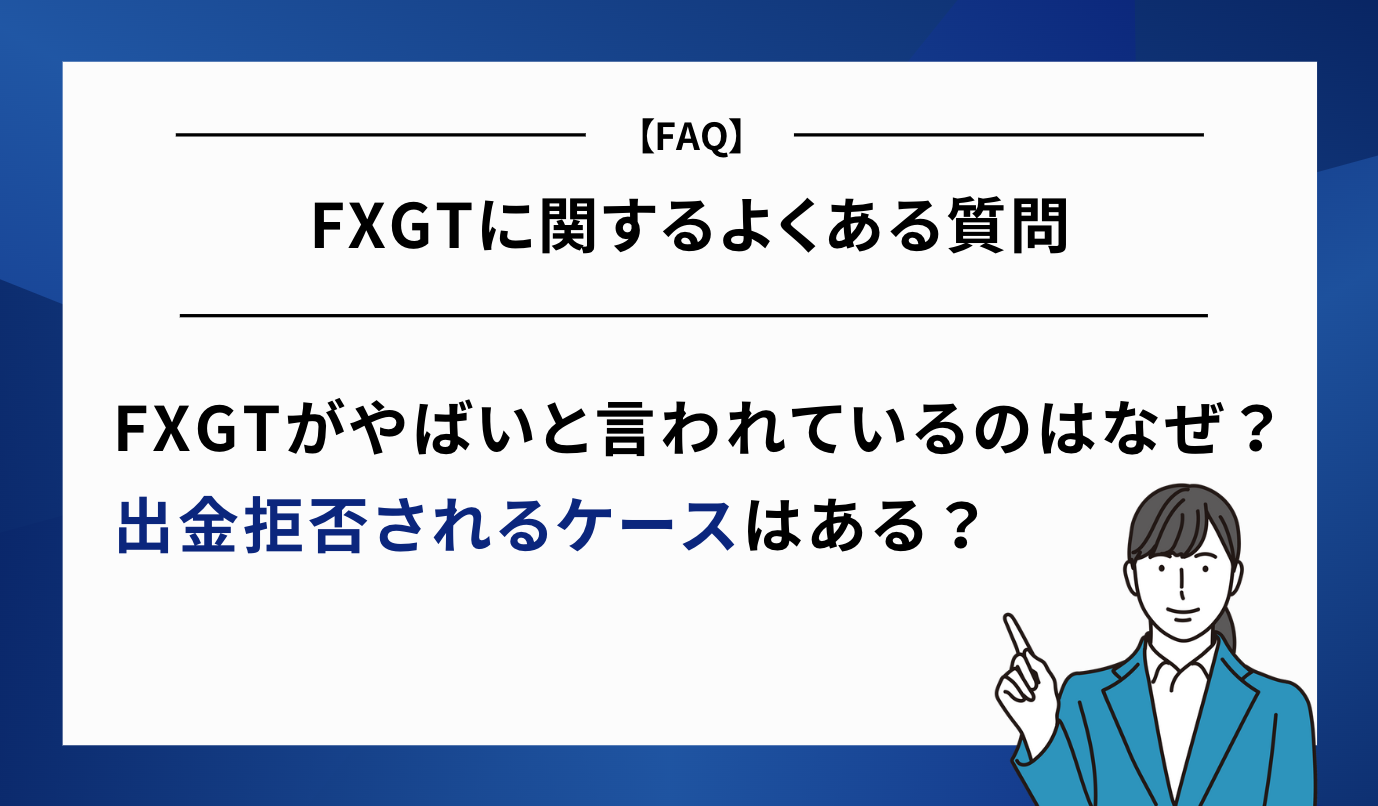 【FAQ】

FXGTに関するよくある質問

FXGTがやばいと言われているのはなぜ？
出金拒否されるケースはある？